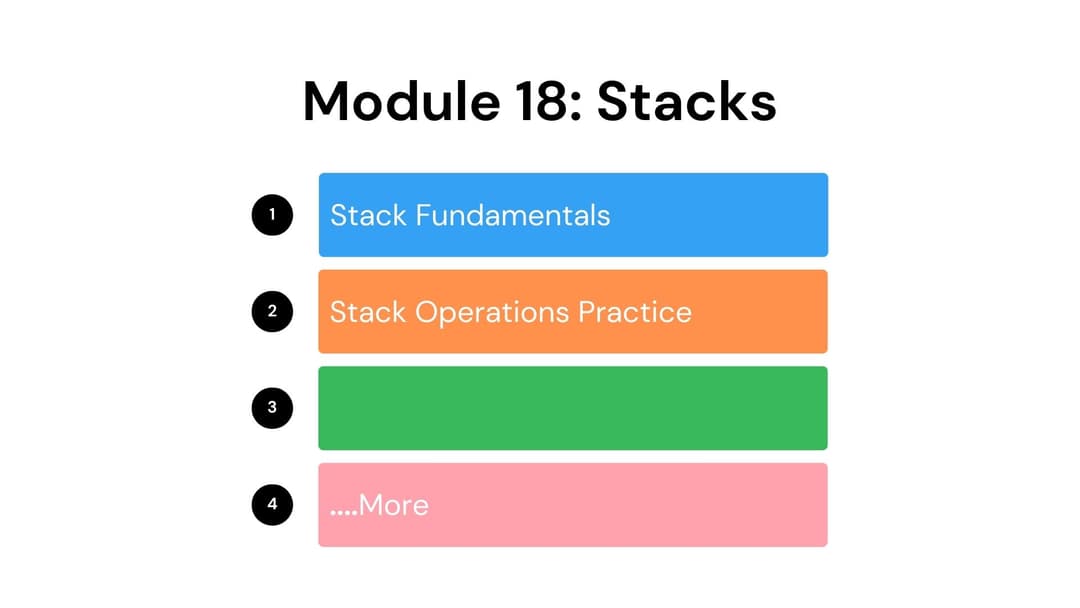 Module 18: Stacks

1 Stack Fundamentals

2 Stack Operations Practice

3

4 ....More